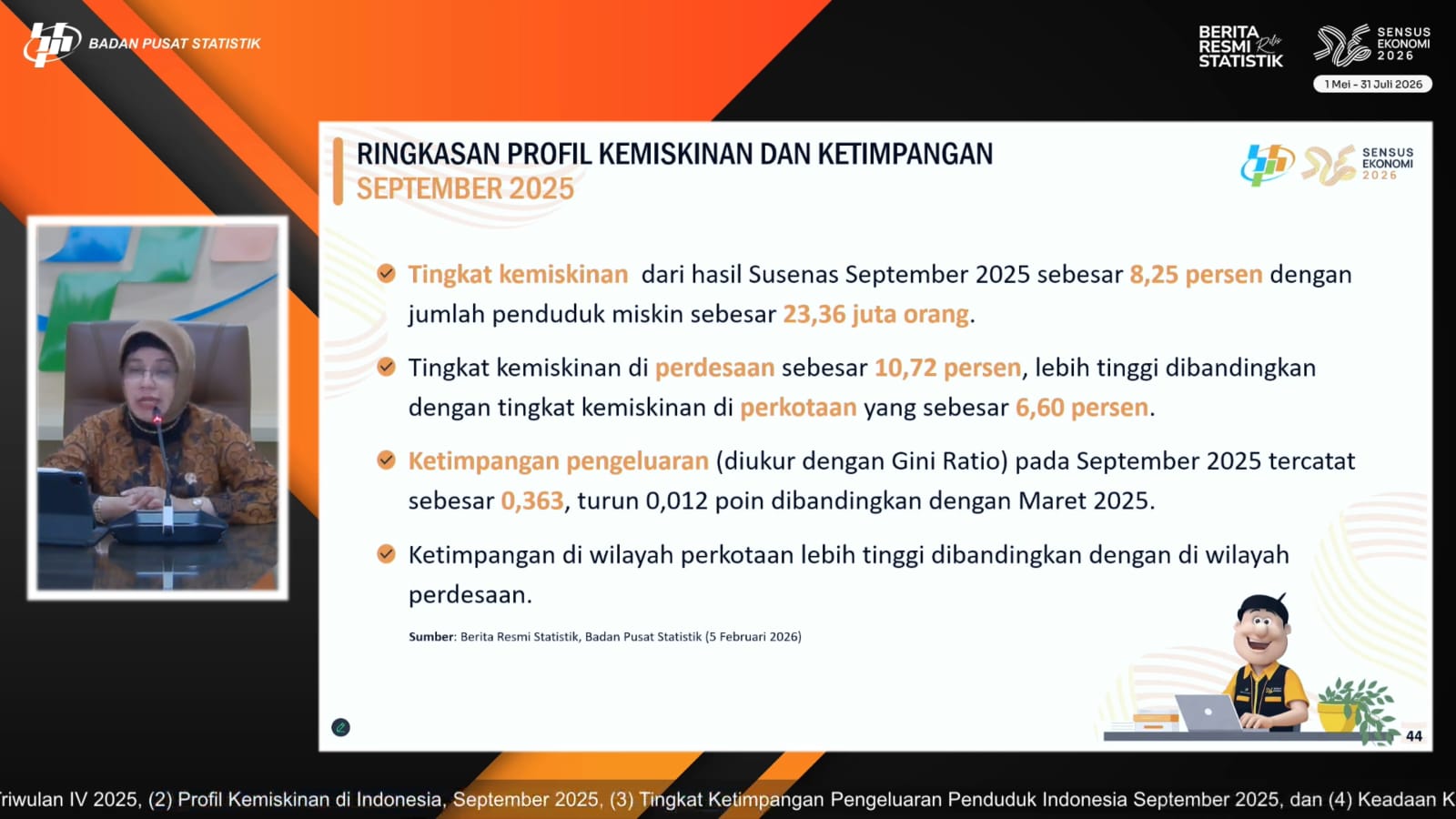 BADAN PUSAT STATISTIK

BERITA RESMI STATISTIK

SENSUS EKONOMI 2026

1 Mei - 31 Juli 2026

RINGKASAN PROFIL KEMISKINAN DAN KETIMPANGAN
SEPTEMBER 2025

SENSUS EKONOMI 2026

Tingkat kemiskinan dari hasil Susenas September 2025 sebesar 8,25 persen dengan jumlah penduduk miskin sebesar 23,36 juta orang.

Tingkat kemiskinan di perdesaan sebesar 10,72 persen, lebih tinggi dibandingkan dengan tingkat kemiskinan di perkotaan yang sebesar 6,60 persen.

Ketimpangan pengeluaran (diukur dengan Gini Ratio) pada September 2025 tercatat sebesar 0,363, turun 0,012 poin dibandingkan dengan Maret 2025.

Ketimpangan di wilayah perkotaan lebih tinggi dibandingkan dengan di wilayah perdesaan.

Sumber: Berita Resmi Statistik, Badan Pusat Statistik (5 Februari 2026)

44

riwulan IV 2025, (2) Profil Kemiskinan di Indonesia, September 2025, (3) Tingkat Ketimpangan Pengeluaran Penduduk Indonesia September 2025, dan (4) Keadaan K